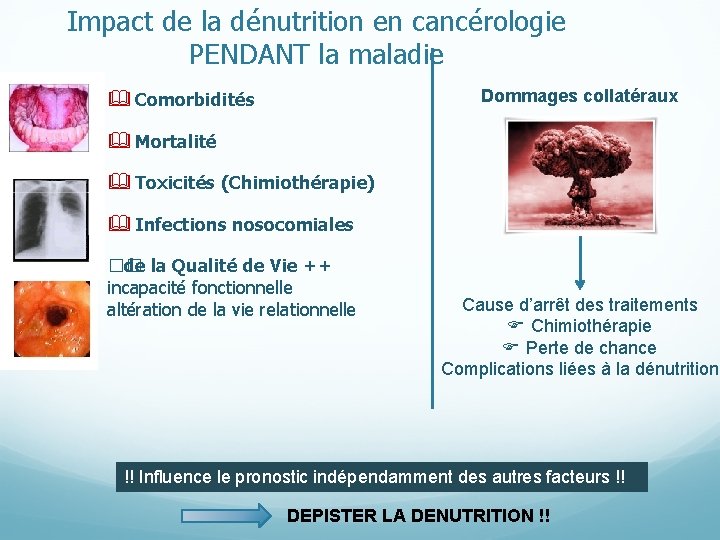 Impact de la dénutrition en cancérologie
PENDANT la maladie

Comorbidités

Mortalité

Toxicités (Chimiothérapie)

Infections nosocomiales

de la Qualité de Vie ++
incapacité fonctionnelle
altération de la vie relationnelle

Dommages collatéraux

Cause d'arrêt des traitements
Chimiothérapie
Perte de chance
Complications liées à la dénutrition

!! Influence le pronostic indépendamment des autres facteurs !!

DEPISTER LA DENUTRITION !!